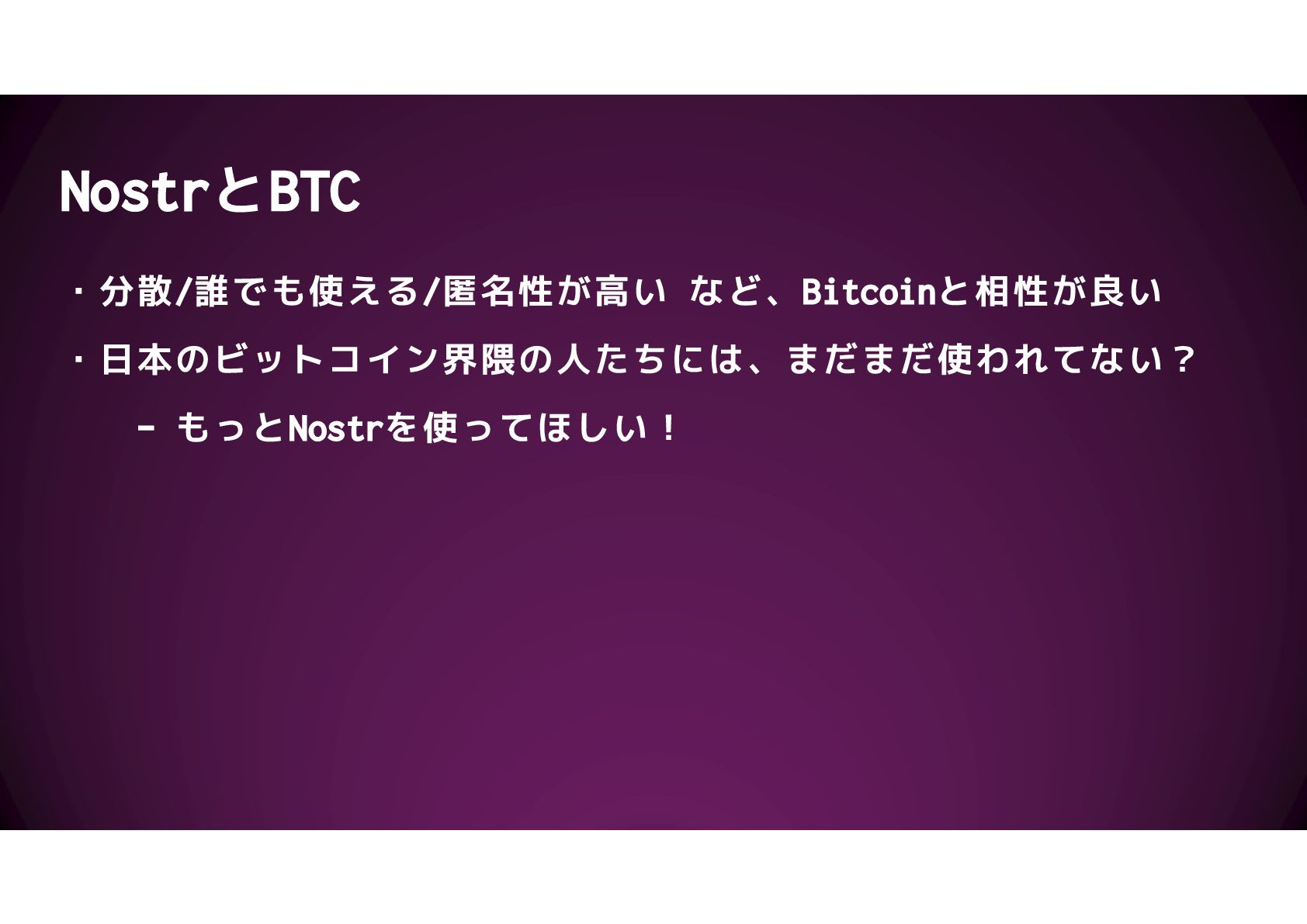 NostrとBTC

・分散/誰でも使える/匿名性が高い など、Bitcoinと相性が良い

・日本のビットコイン界隈の人たちには、まだまだ使われてない？

- もっとNostrを使ってほしい！